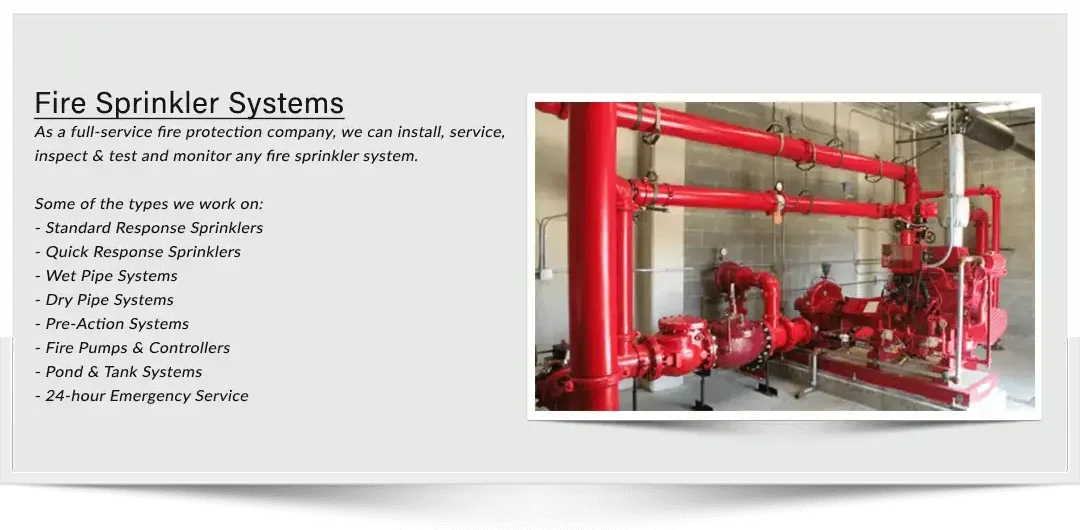 Fire Sprinkler Systems

As a full-service fire protection company, we can install, service, inspect & test and monitor any fire sprinkler system.

Some of the types we work on:
- Standard Response Sprinklers
- Quick Response Sprinklers
- Wet Pipe Systems
- Dry Pipe Systems
- Pre-Action Systems
- Fire Pumps & Controllers
- Pond & Tank Systems
- 24-hour Emergency Service